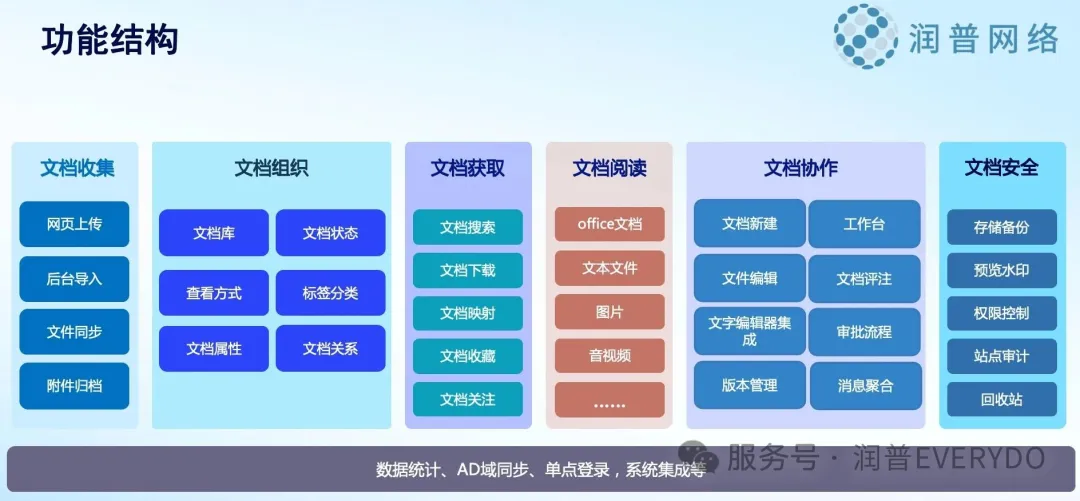 功能结构

润普网络

文档收集

网页上传

后台导入

文件同步

附件归档

文档组织

文档库

文档状态

查看方式

标签分类

文档属性

文档关系

文档获取

文档搜索

文档下载

文档映射

文档收藏

文档关注

文档阅读

office文档

文本文件

图片

音视频

……

文档协作

文档新建

工作台

文件编辑

文档评注

文字编辑器集成

审批流程

版本管理

消息聚合

文档安全

存储备份

预览水印

权限控制

站点审计

回收站

数据统计、AD域同步、单点登录，系统集成等

服务号 · 润普EVERYDO